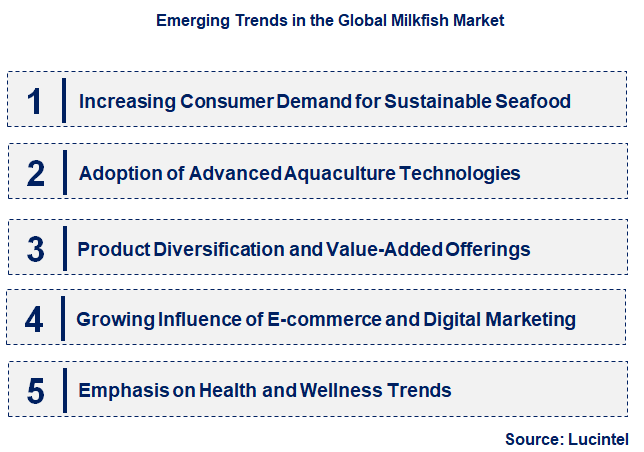 Emerging Trends in the Global Milkfish Market

1 Increasing Consumer Demand for Sustainable Seafood

2 Adoption of Advanced Aquaculture Technologies

3 Product Diversification and Value-Added Offerings

4 Growing Influence of E-commerce and Digital Marketing

5 Emphasis on Health and Wellness Trends

Source: Lucintel